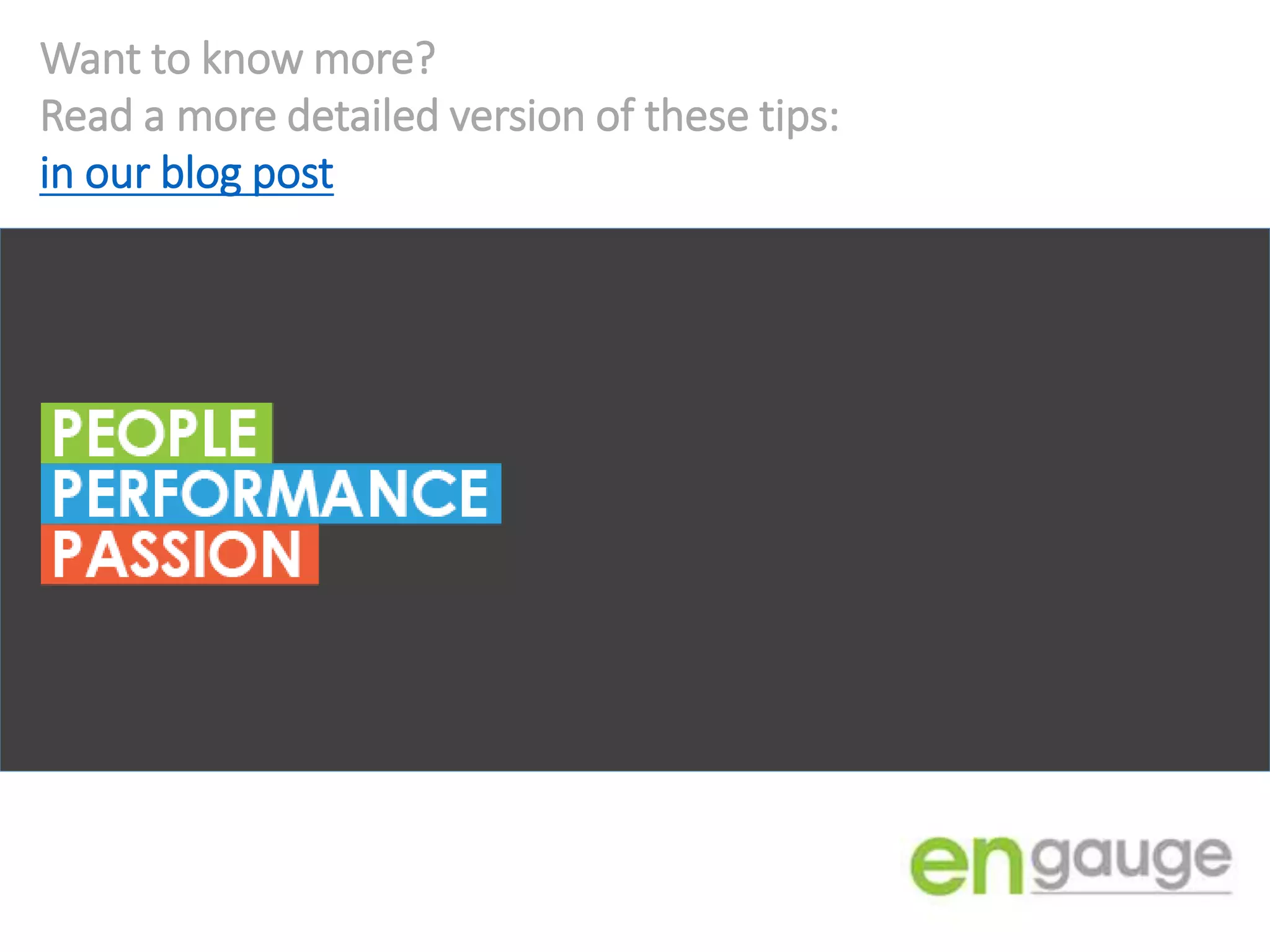 Want to know more?
Read a more detailed version of these tips:
in our blog post

PEOPLE
PERFORMANCE
PASSION

engauge